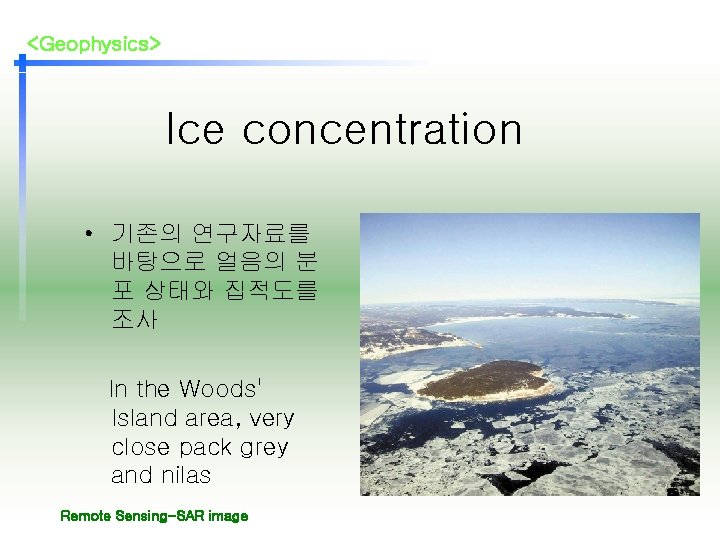 <Geophysics>

Ice concentration

• 기존의 연구자료를 바탕으로 얼음의 분포 상태와 집적도를 조사

In the Woods' Island area, very close pack grey and nilas

Remote Sensing-SAR image